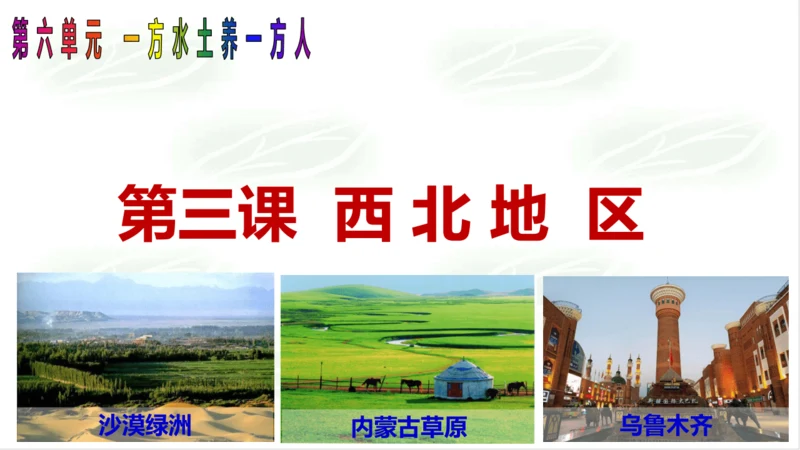 第六单元 一方水土养一方人

第三课 西北地区

沙漠绿洲

内蒙古草原

乌鲁木齐